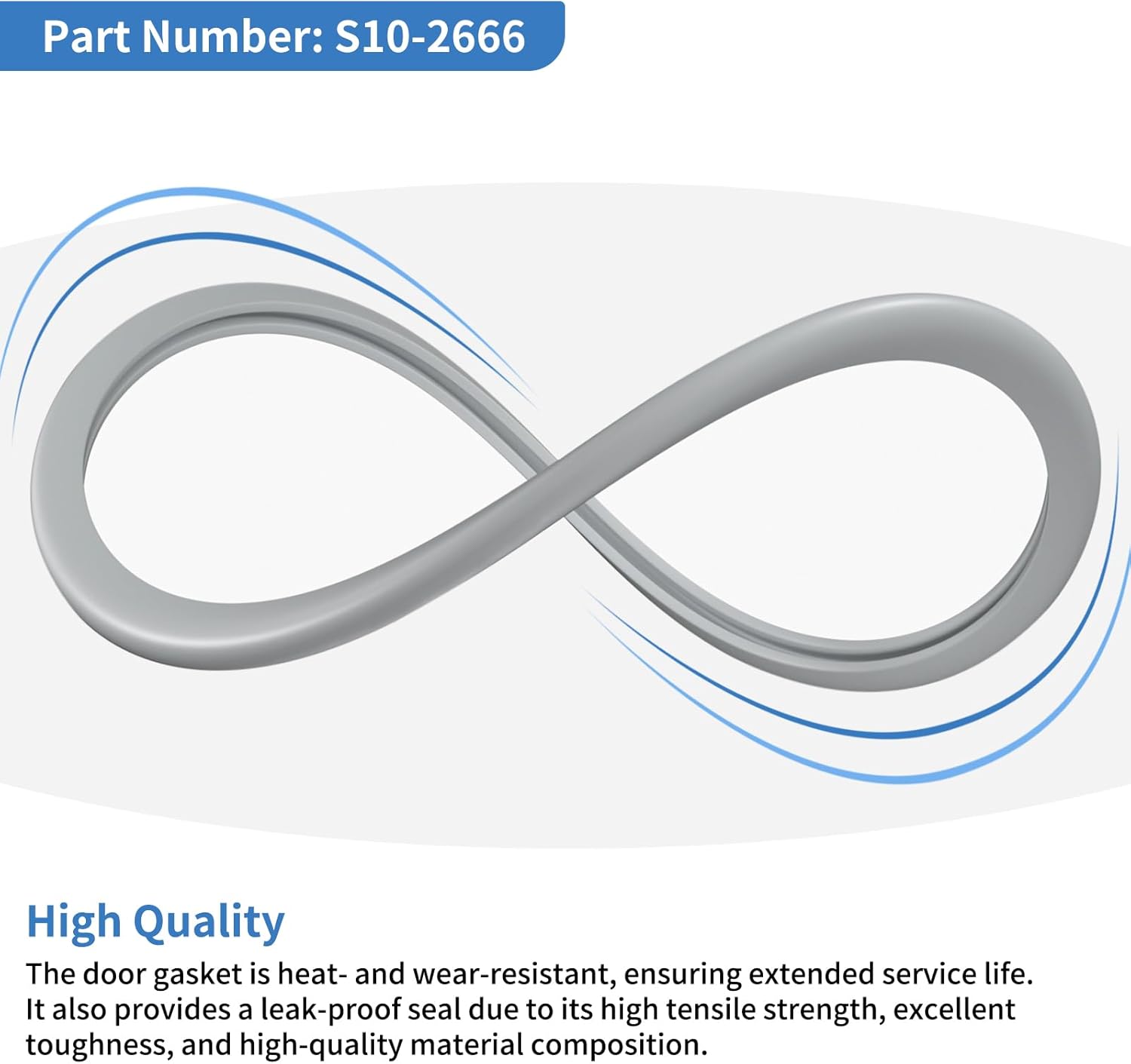 Part Number: S10-2666

High Quality

The door gasket is heat- and wear-resistant, ensuring extended service life. It also provides a leak-proof seal due to its high tensile strength, excellent toughness, and high-quality material composition.